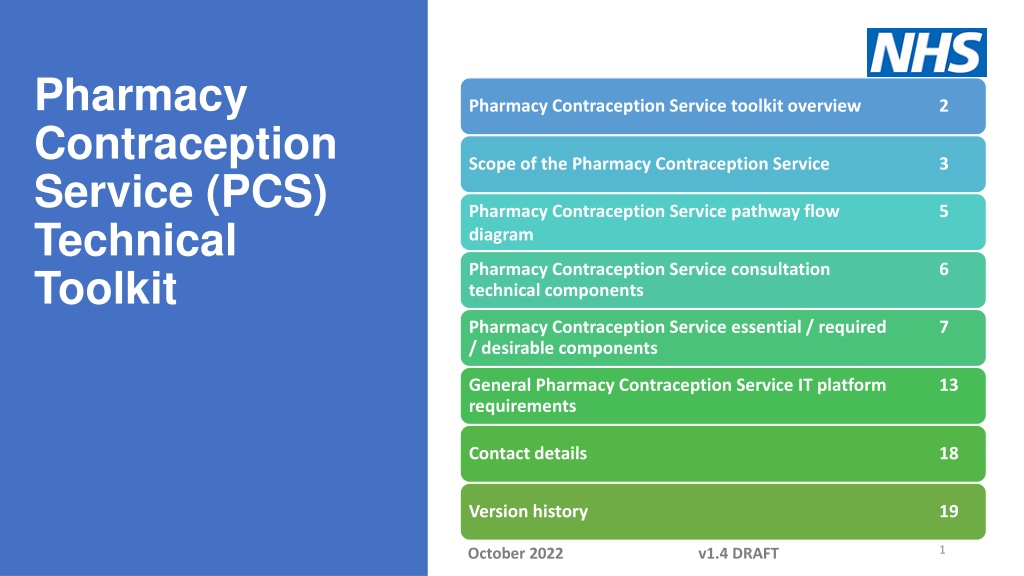 Pharmacy Contraception Service (PCS) Technical Toolkit

NHS

| | |
|---|---|
| Pharmacy Contraception Service toolkit overview | 2 |
| Scope of the Pharmacy Contraception Service | 3 |
| Pharmacy Contraception Service pathway flow diagram | 5 |
| Pharmacy Contraception Service consultation technical components | 6 |
| Pharmacy Contraception Service essential / required / desirable components | 7 |
| General Pharmacy Contraception Service IT platform requirements | 13 |
| Contact details | 18 |
| Version history | 19 |

October 2022 v1.4 DRAFT 1